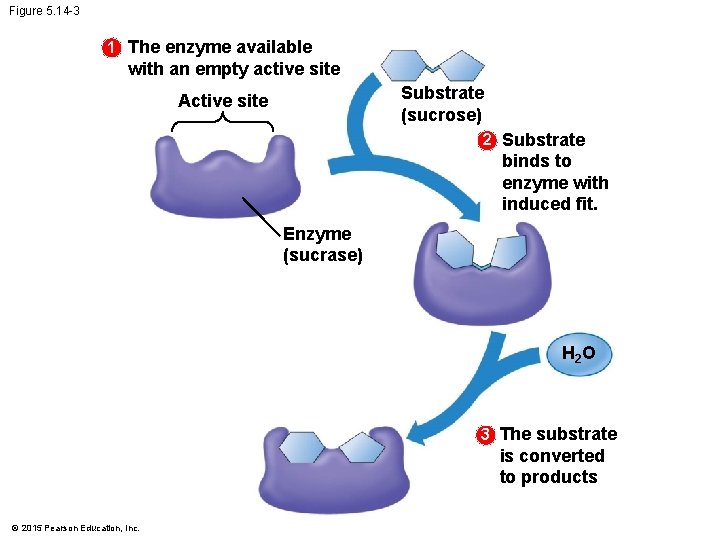 Figure 5.14-3

1 The enzyme available with an empty active site

Active site

Substrate (sucrose)

2 Substrate binds to enzyme with induced fit.

Enzyme (sucrase)

$H_2O$

3 The substrate is converted to products

© 2015 Pearson Education, Inc.